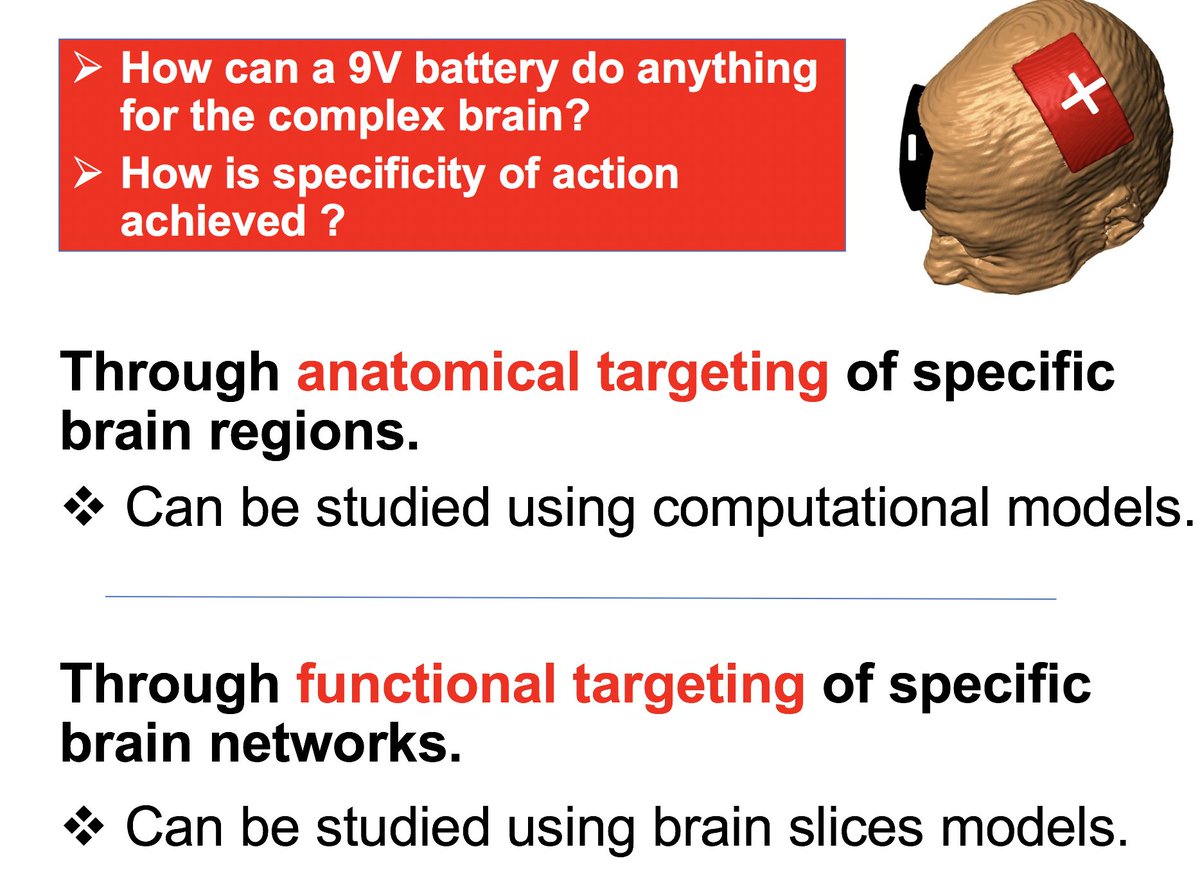 ➢ How can a 9V battery do anything for the complex brain?
➢ How is specificity of action achieved ?

+

-

Through anatomical targeting of specific brain regions.

❖ Can be studied using computational models.

Through functional targeting of specific brain networks.

❖ Can be studied using brain slices models.